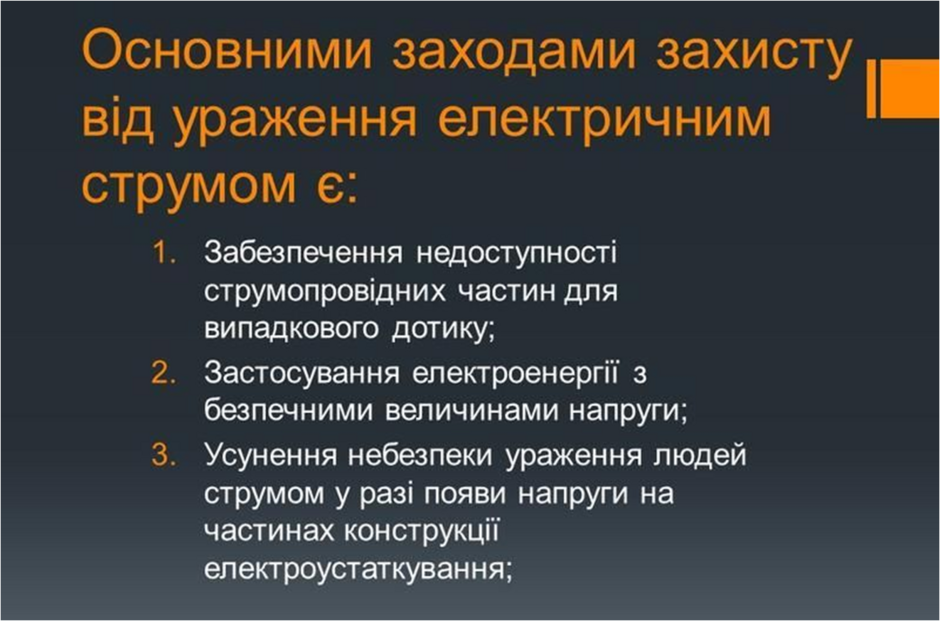 Основними заходами захисту від ураження електричним струмом є:

1. Забезпечення недоступності струмопровідних частин для випадкового дотику;
2. Застосування електроенергії з безпечними величинами напруги;
3. Усунення небезпеки ураження людей струмом у разі появи напруги на частинах конструкції електроустаткування;